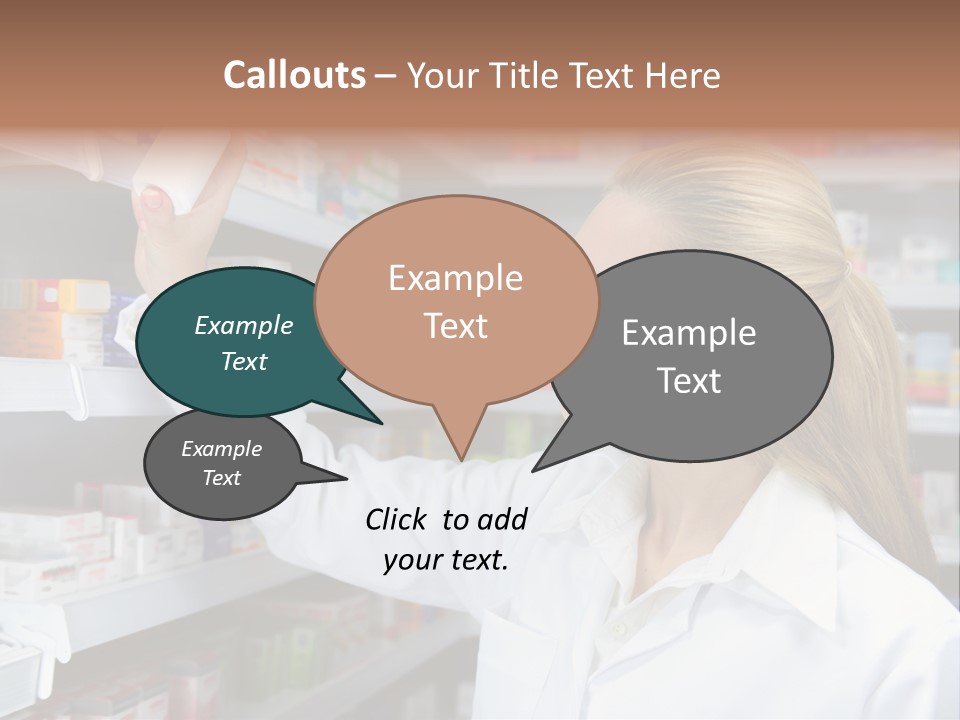 Callouts – Your Title Text Here

Example Text

Example Text

Example Text

Example Text

Click to add your text.